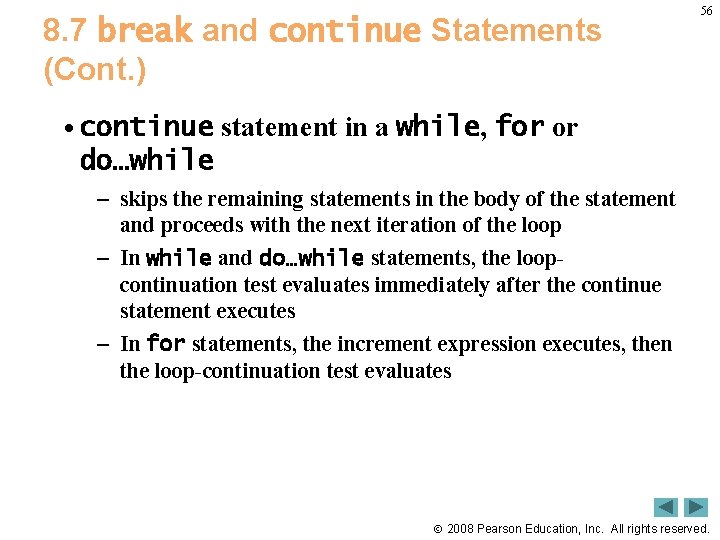 56

8.7 break and continue Statements (Cont.)

• continue statement in a while, for or do…while

– skips the remaining statements in the body of the statement and proceeds with the next iteration of the loop

– In while and do…while statements, the loop-continuation test evaluates immediately after the continue statement executes

– In for statements, the increment expression executes, then the loop-continuation test evaluates

© 2008 Pearson Education, Inc. All rights reserved.